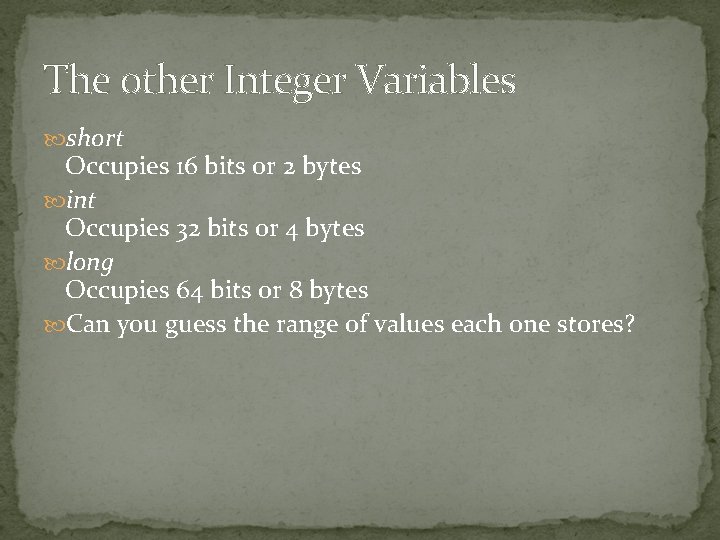 The other Integer Variables

short
Occupies 16 bits or 2 bytes

int
Occupies 32 bits or 4 bytes

long
Occupies 64 bits or 8 bytes

Can you guess the range of values each one stores?